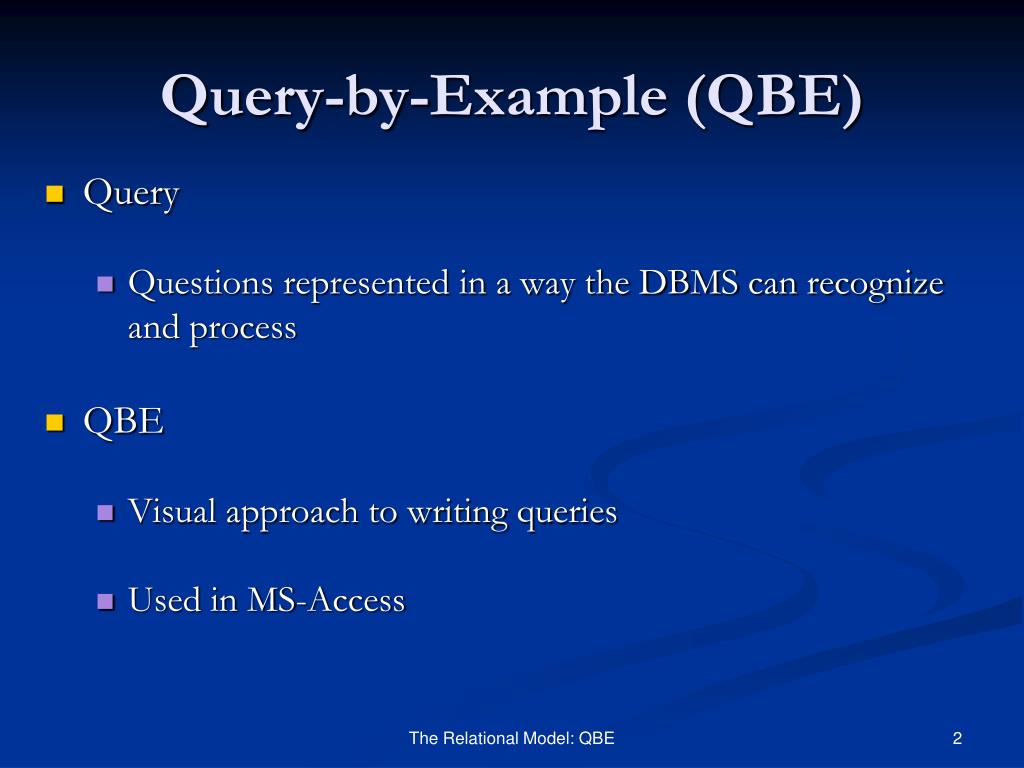 Query-by-Example (QBE)

Query

Questions represented in a way the DBMS can recognize and process

QBE

Visual approach to writing queries

Used in MS-Access

The Relational Model: QBE

2